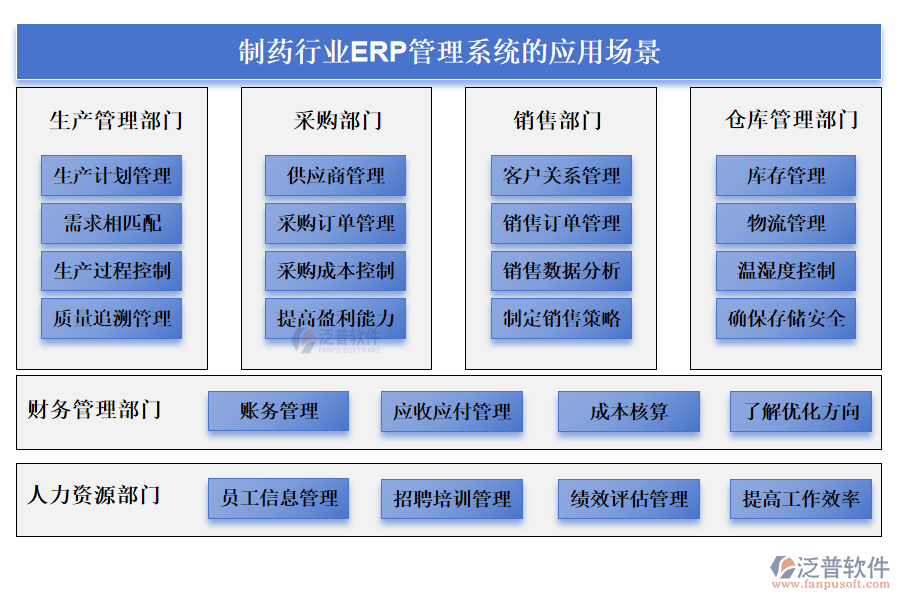 制药行业ERP管理系统的应用场景

生产管理部门
生产计划管理
需求相匹配
生产过程控制
质量追溯管理

采购部门
供应商管理
采购订单管理
采购成本控制
提高盈利能力

泛普软件
FANPU SOFTWARE

销售部门
客户关系管理
销售订单管理
销售数据分析
制定销售策略

仓库管理部门
库存管理
物流管理
温湿度控制
确保存储安全

财务管理部门
账务管理
应收应付管理
成本核算
了解优化方向

人力资源部门
员工信息管理
招聘培训管理
绩效评估管理
提高工作效率

泛普软件
www.fanpusoft.com